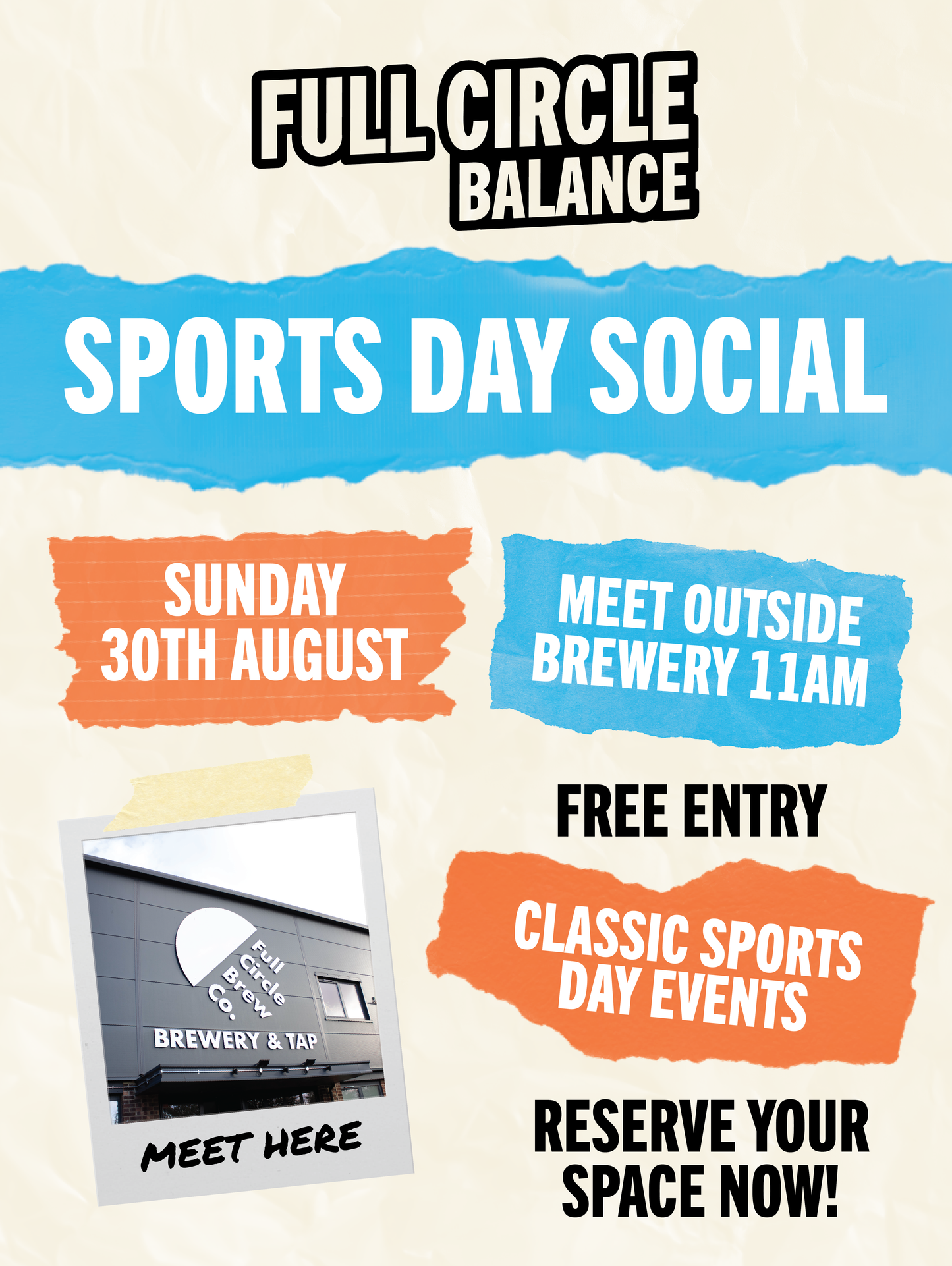 FULL CIRCLE BALANCE

SPORTS DAY SOCIAL

SUNDAY 30TH AUGUST

MEET OUTSIDE BREWERY 11AM

Full Circle Brew Co.

BREWERY & TAP

MEET HERE

FREE ENTRY

CLASSIC SPORTS DAY EVENTS

RESERVE YOUR SPACE NOW!